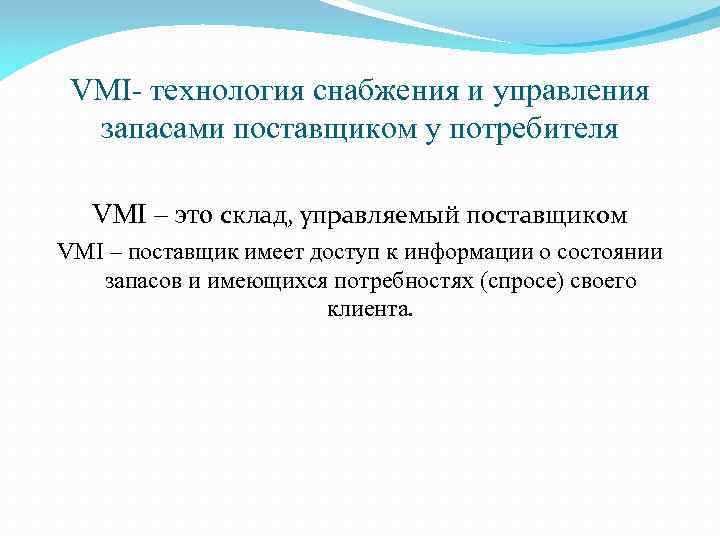 VMI- технология снабжения и управления запасами поставщиком у потребителя

VMI – это склад, управляемый поставщиком

VMI – поставщик имеет доступ к информации о состоянии запасов и имеющихся потребностях (спросе) своего клиента.